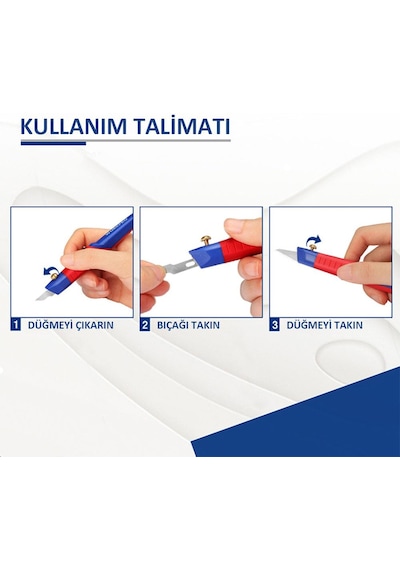 KULLANIM TALİMATI

1 DÜĞMEYİ ÇIKARIN

2 BIÇAĞI TAKIN

3 DÜĞMEYİ TAKIN